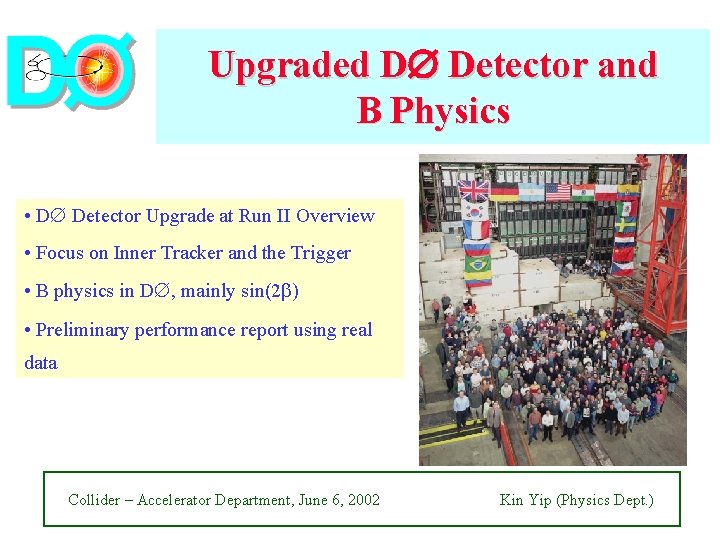 DØ

Upgraded DØ Detector and B Physics

• D∅ Detector Upgrade at Run II Overview

• Focus on Inner Tracker and the Trigger

• B physics in D∅, mainly sin(2β)

• Preliminary performance report using real data

Collider – Accelerator Department, June 6, 2002 Kin Yip (Physics Dept.)